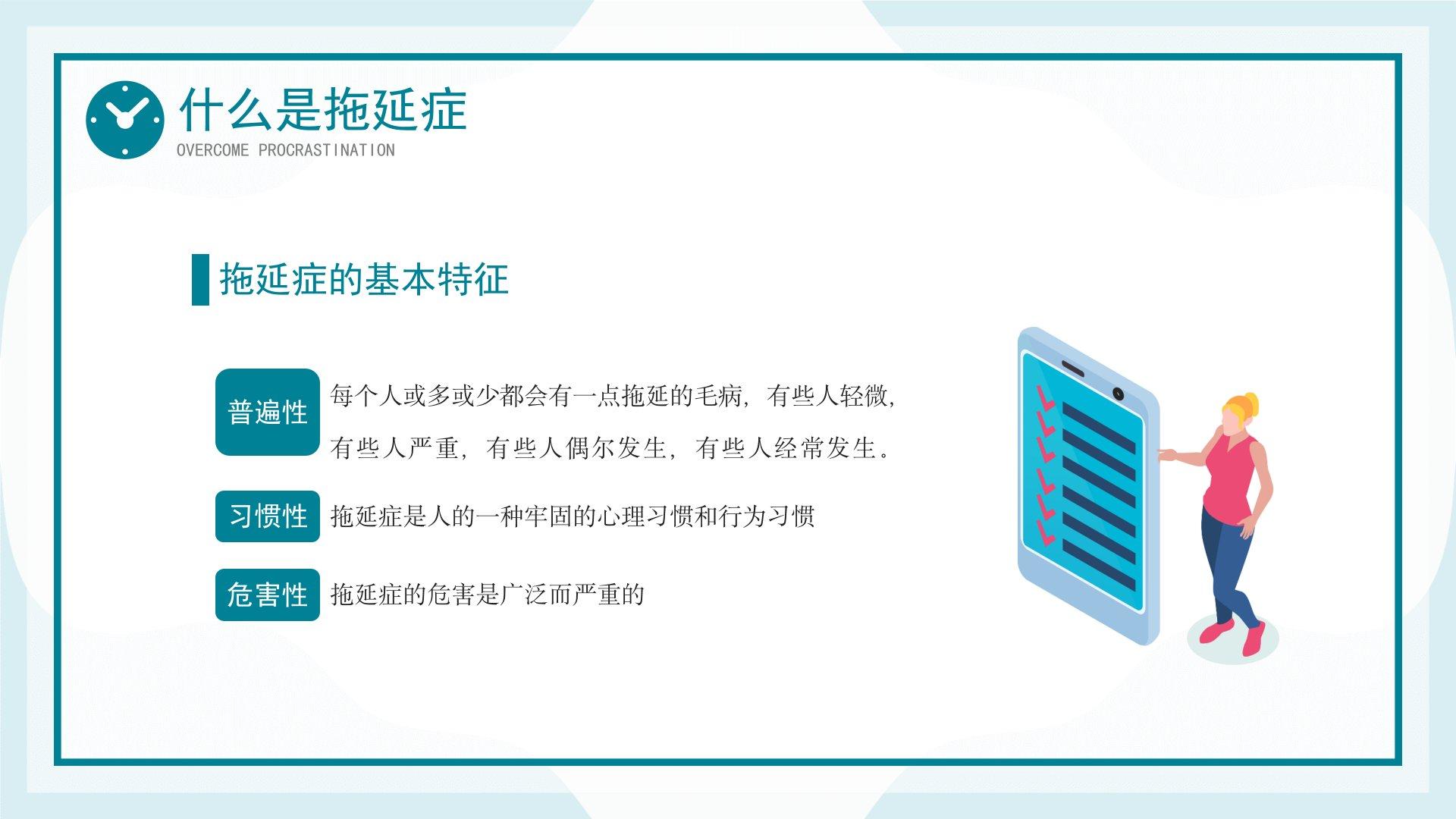 什么是拖延症
OVERCOME PROCRASTINATION

拖延症的基本特征

普遍性
每个人或多或少都会有一点拖延的毛病，有些人轻微，有些人严重，有些人偶尔发生，有些人经常发生。

习惯性
拖延症是人的一种牢固的心理习惯和行为习惯

危害性
拖延症的危害是广泛而严重的